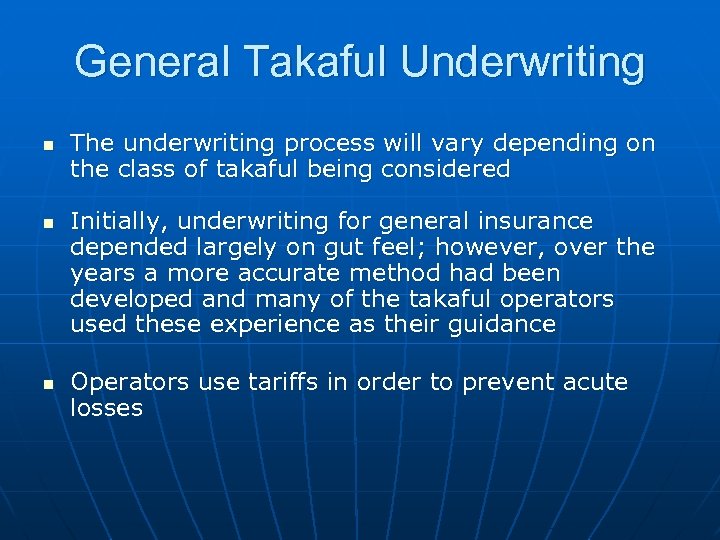 General Takaful Underwriting

- The underwriting process will vary depending on the class of takaful being considered

- Initially, underwriting for general insurance depended largely on gut feel; however, over the years a more accurate method had been developed and many of the takaful operators used these experience as their guidance

- Operators use tariffs in order to prevent acute losses